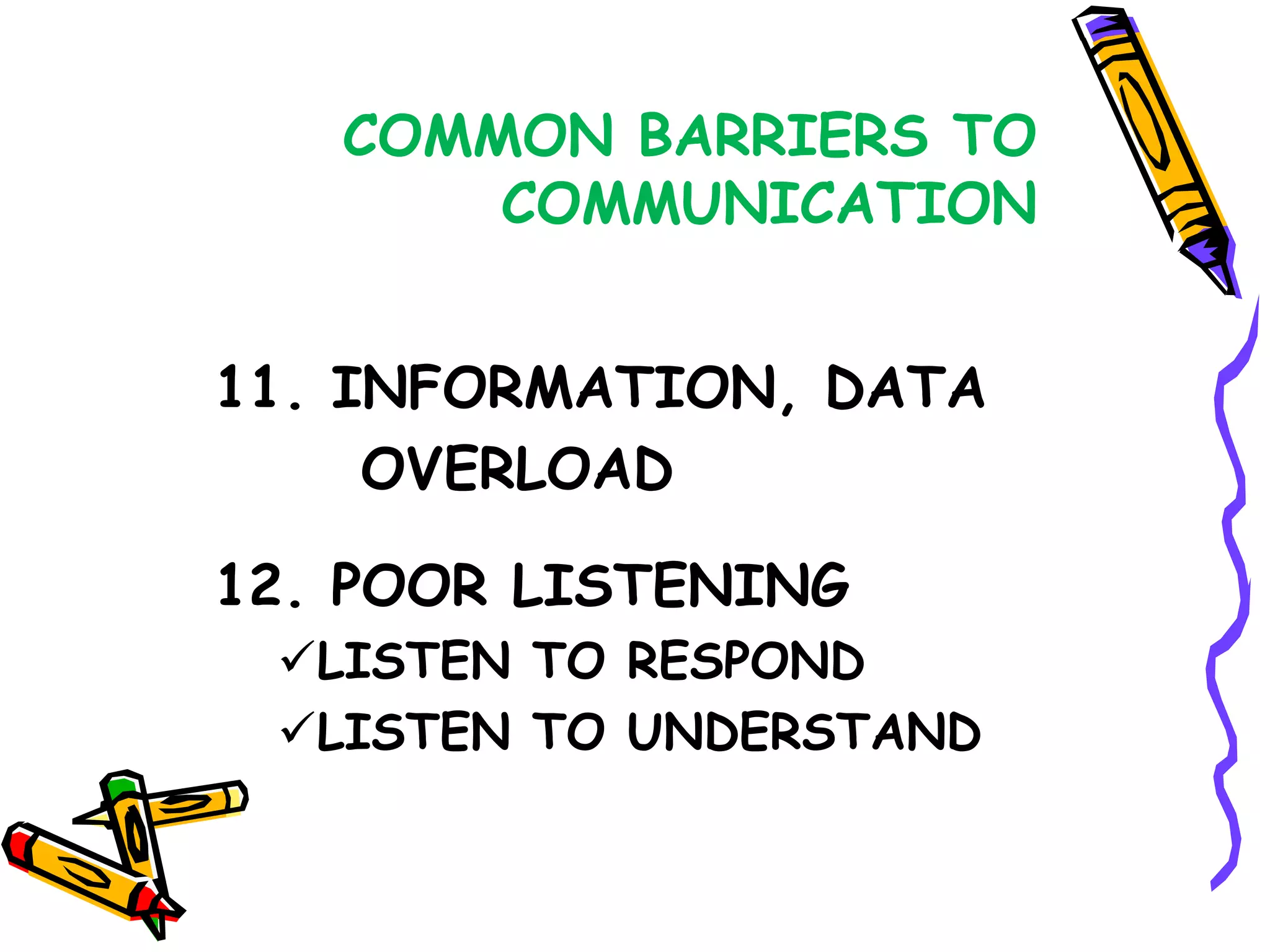 COMMON BARRIERS TO COMMUNICATION

11. INFORMATION, DATA OVERLOAD

12. POOR LISTENING
✓LISTEN TO RESPOND
✓LISTEN TO UNDERSTAND